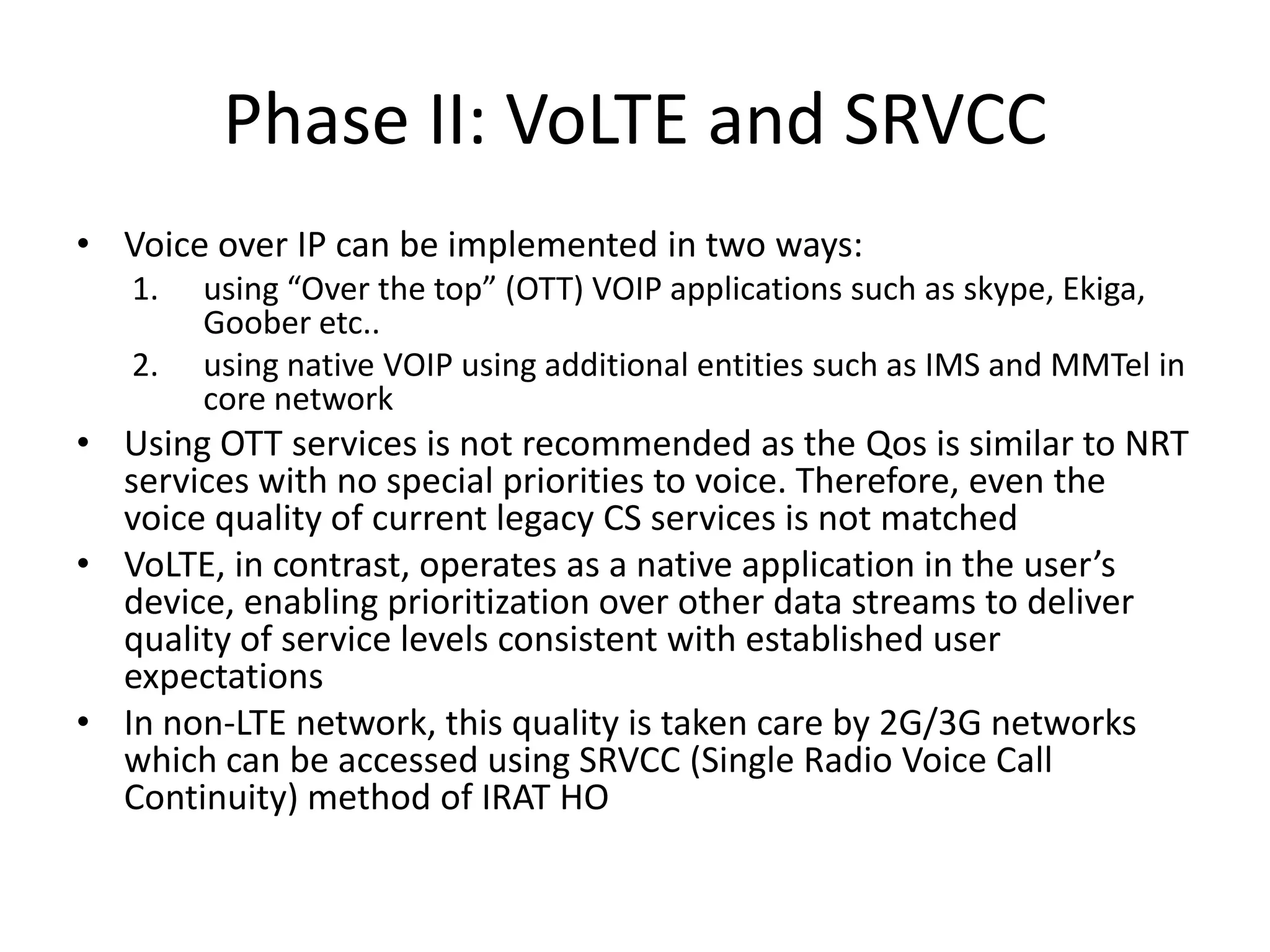 Phase II: VoLTE and SRVCC

• Voice over IP can be implemented in two ways:
1. using “Over the top” (OTT) VOIP applications such as skype, Ekiga, Goober etc..
2. using native VOIP using additional entities such as IMS and MMTel in core network

• Using OTT services is not recommended as the Qos is similar to NRT services with no special priorities to voice. Therefore, even the voice quality of current legacy CS services is not matched

• VoLTE, in contrast, operates as a native application in the user’s device, enabling prioritization over other data streams to deliver quality of service levels consistent with established user expectations

• In non-LTE network, this quality is taken care by 2G/3G networks which can be accessed using SRVCC (Single Radio Voice Call Continuity) method of IRAT HO